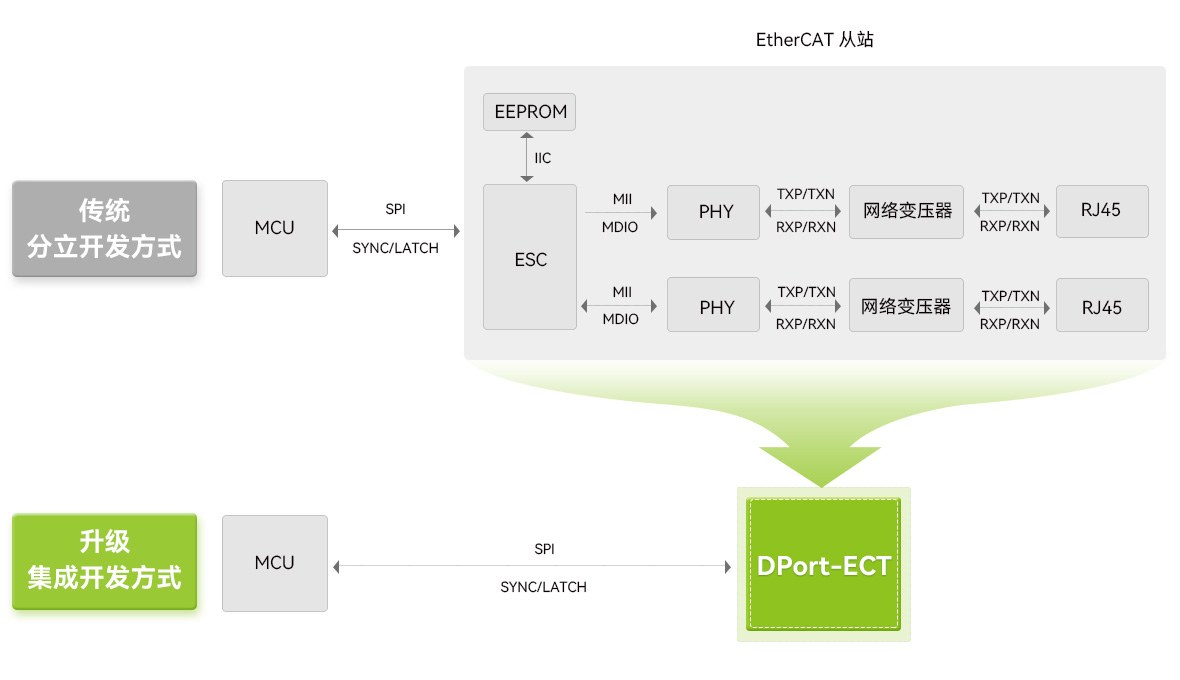 EtherCAT 从站

EEPROM

IIC

传统
分立开发方式

MCU

SPI

SYNC/LATCH

ESC

MII

MDIO

PHY

TXP/TXN

RXP/RXN

网络变压器

TXP/TXN

RXP/RXN

RJ45

MII

MDIO

PHY

TXP/TXN

RXP/RXN

网络变压器

TXP/TXN

RXP/RXN

RJ45

升级
集成开发方式

MCU

SPI

SYNC/LATCH

DPort-ECT